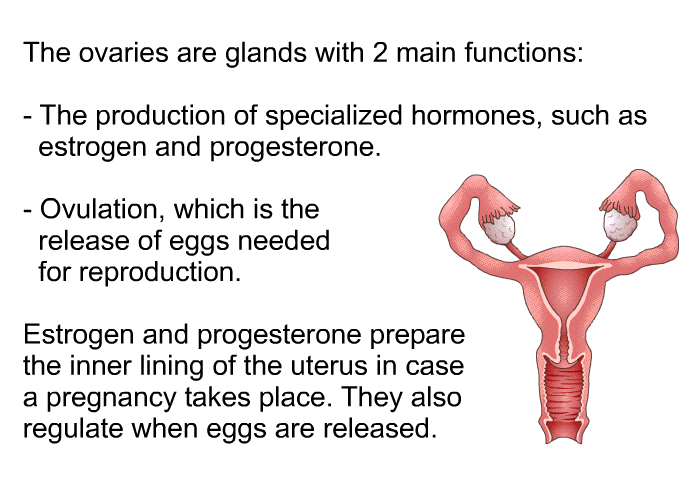 The ovaries are glands with 2 main functions:

- The production of specialized hormones, such as estrogen and progesterone.

- Ovulation, which is the release of eggs needed for reproduction.

Estrogen and progesterone prepare the inner lining of the uterus in case a pregnancy takes place. They also regulate when eggs are released.